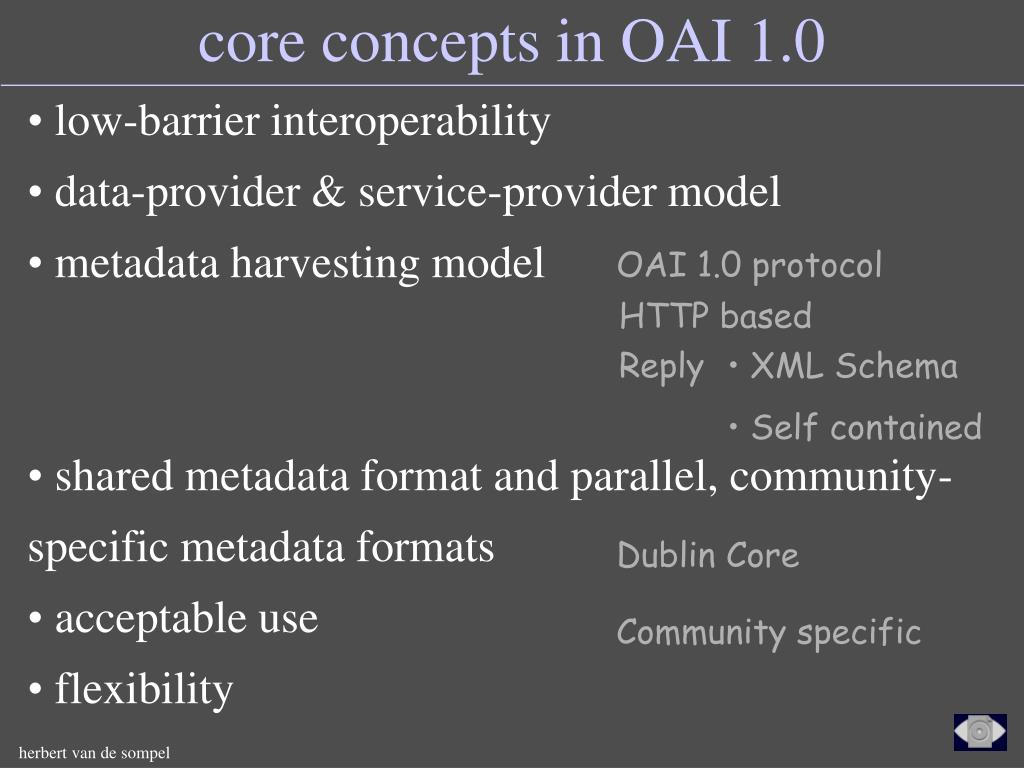 core concepts in OAI 1.0

• low-barrier interoperability

• data-provider & service-provider model

• metadata harvesting model

OAI 1.0 protocol

HTTP based

Reply • XML Schema

• Self contained

• shared metadata format and parallel, community-specific metadata formats

Dublin Core

Community specific

• acceptable use

• flexibility

herbert van de sompel